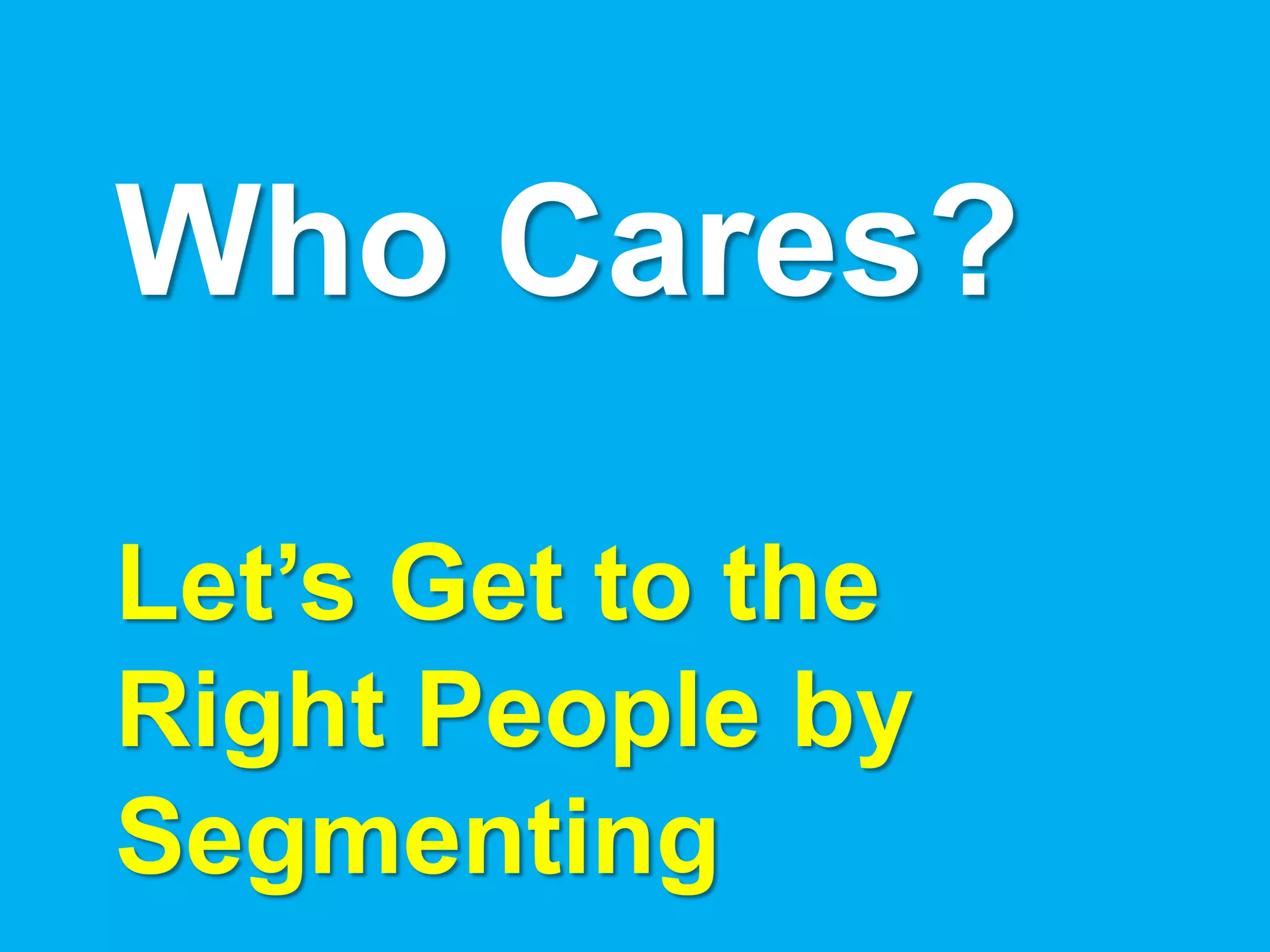 Who Cares?

Let’s Get to the Right People by Segmenting